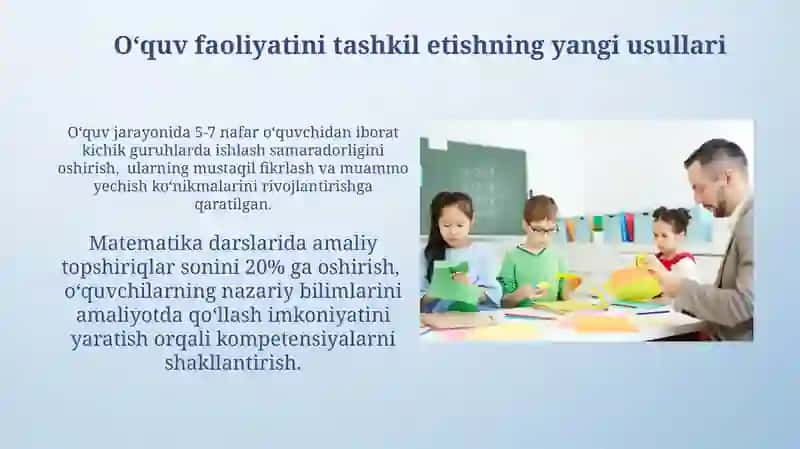 O‘quv faoliyatini tashkil etishning yangi usullari

O‘quv jarayonida 5-7 nafar o‘quvchidan iborat kichik guruhlarda ishlash samaradorligini oshirish, ularning mustaqil fikrlash va muammo yechish ko‘nikmalarini rivojlantirishga qaratilgan.

Matematika darslarida amaliy topshiriqlar sonini 20% ga oshirish, o‘quvchilarning nazariy bilimlarini amaliyotda qo‘llash imkoniyatini yaratish orqali kompetensiyalarni shakllantirish.